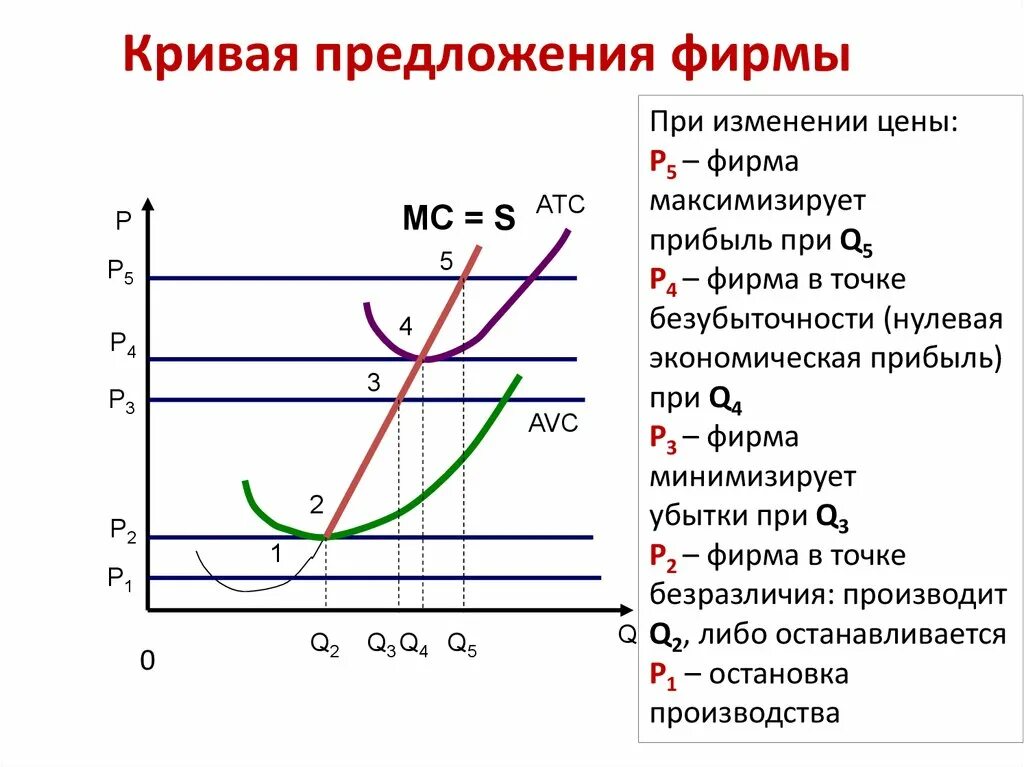 Кривая предложения фирмы

P
$P_5$
$P_4$
$P_3$
$P_2$
$P_1$
0
MC = S
ATC
AVC
5
4
3
2
1
$Q_2$ $Q_3$ $Q_4$ $Q_5$
Q

При изменении цены:
$P_5$ – фирма максимизирует прибыль при $Q_5$
$P_4$ – фирма в точке безубыточности (нулевая экономическая прибыль) при $Q_4$
$P_3$ – фирма минимизирует убытки при $Q_3$
$P_2$ – фирма в точке безразличия: производит $Q_2$, либо останавливается
$P_1$ – остановка производства